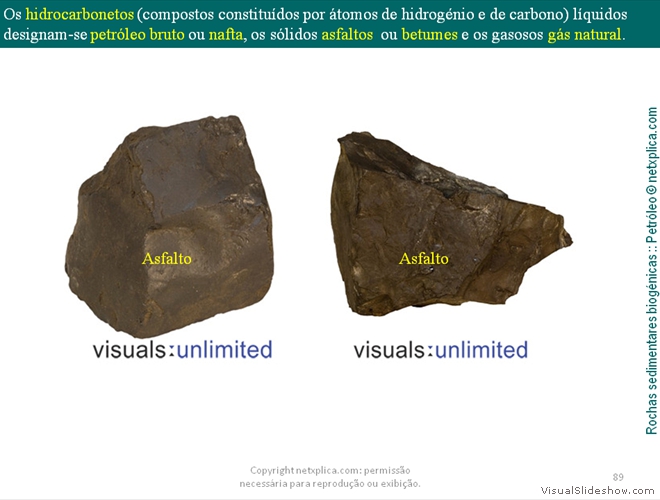 Os hidrocarbonetos (compostos constituídos por átomos de hidrogénio e de carbono) líquidos designam-se petróleo bruto ou nafta, os sólidos asfaltos ou betumes e os gasosos gás natural.

Asfalto

visuals:unlimited

Asfalto

visuals:unlimited

Rochas sedimentares biogénicas :: Petróleo © netxplica.com

Copyright netxplica.com: permissão necessária para reprodução ou exibição.

89

VisualSlideshow.com